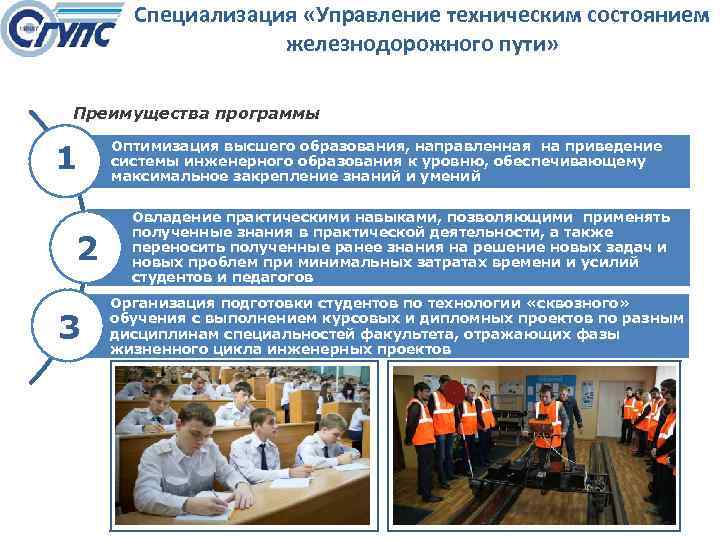 СГУПС

Специализация «Управление техническим состоянием железнодорожного пути»

Преимущества программы

1

Оптимизация высшего образования, направленная на приведение системы инженерного образования к уровню, обеспечивающему максимальное закрепление знаний и умений

2

Овладение практическими навыками, позволяющими применять полученные знания в практической деятельности, а также переносить полученные ранее знания на решение новых задач и новых проблем при минимальных затратах времени и усилий студентов и педагогов

3

Организация подготовки студентов по технологии «сквозного» обучения с выполнением курсовых и дипломных проектов по разным дисциплинам специальностей факультета, отражающих фазы жизненного цикла инженерных проектов